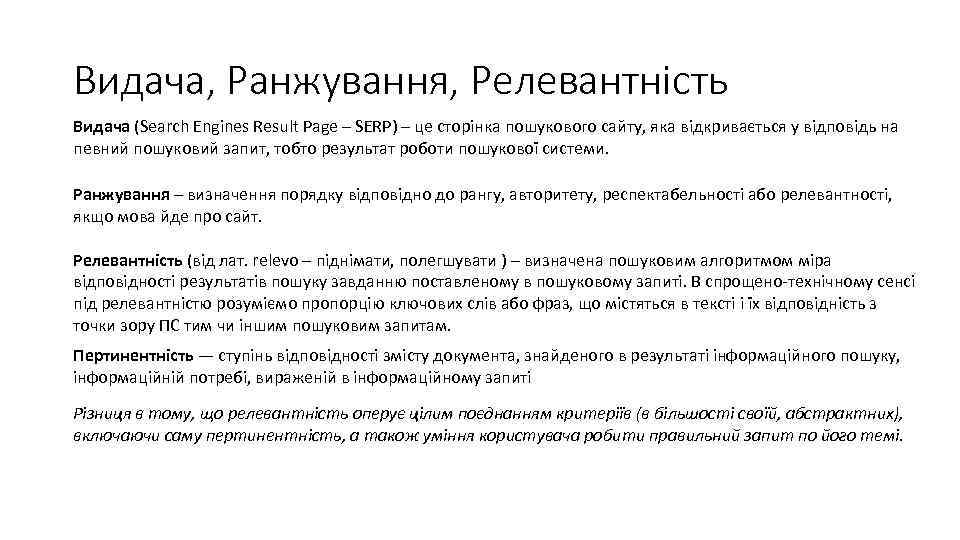 Видача, Ранжування, Релевантність

Видача (Search Engines Result Page – SERP) – це сторінка пошукового сайту, яка відкривається у відповідь на певний пошуковий запит, тобто результат роботи пошукової системи.

Ранжування – визначення порядку відповідно до рангу, авторитету, респектабельності або релевантності, якщо мова йде про сайт.

Релевантність (від лат. relevo – піднімати, полегшувати ) – визначена пошуковим алгоритмом міра відповідності результатів пошуку завданню поставленому в пошуковому запиті. В спрощено-технічному сенсі під релевантністю розуміємо пропорцію ключових слів або фраз, що містяться в тексті і їх відповідність з точки зору ПС тим чи іншим пошуковим запитам.

Пертинентність — ступінь відповідності змісту документа, знайденого в результаті інформаційного пошуку, інформаційній потребі, вираженій в інформаційному запиті

Різниця в тому, що релевантність оперує цілим поєднанням критеріїв (в більшості своїй, абстрактних), включаючи саму пертинентність, а також уміння користувача робити правильний запит по його темі.